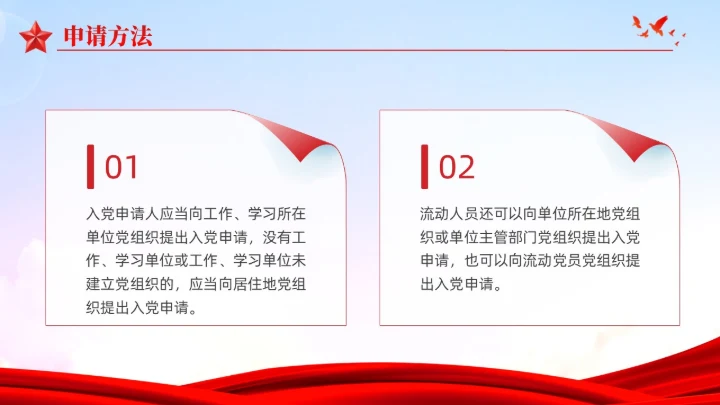 申请方法

01

入党申请人应当向工作、学习所在单位党组织提出入党申请，没有工作、学习单位或工作、学习单位未建立党组织的，应当向居住地党组织提出入党申请。

02

流动人员还可以向单位所在地党组织或单位主管部门党组织提出入党申请，也可以向流动党员党组织提出入党申请。